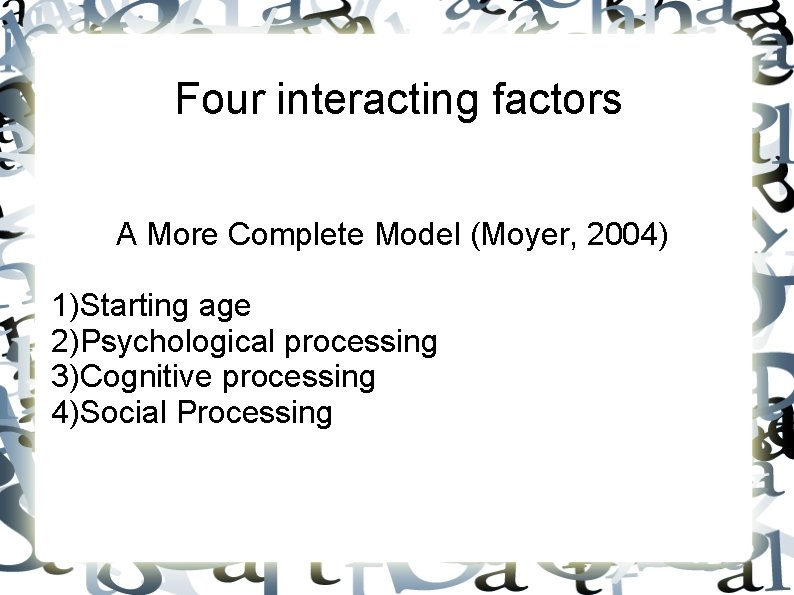 Four interacting factors

A More Complete Model (Moyer, 2004)

1)Starting age
2)Psychological processing
3)Cognitive processing
4)Social Processing